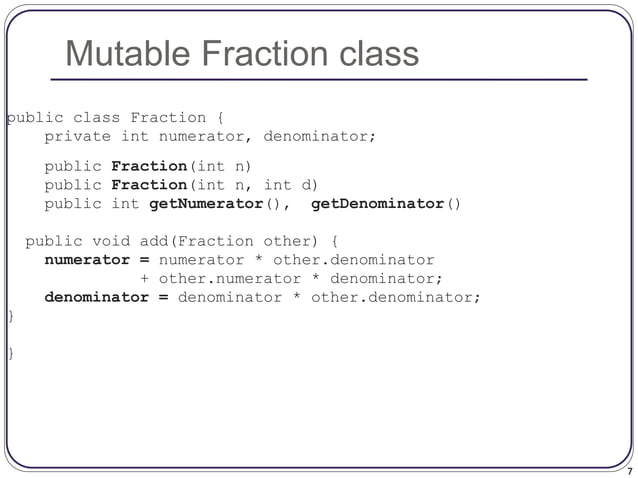 Mutable Fraction class

public class Fraction {
    private int numerator, denominator;

    public Fraction(int n)
    public Fraction(int n, int d)
    public int getNumerator(),  getDenominator()

  public void add(Fraction other) {
    numerator = numerator * other.denominator
              + other.numerator * denominator;
    denominator = denominator * other.denominator;
}

}

7